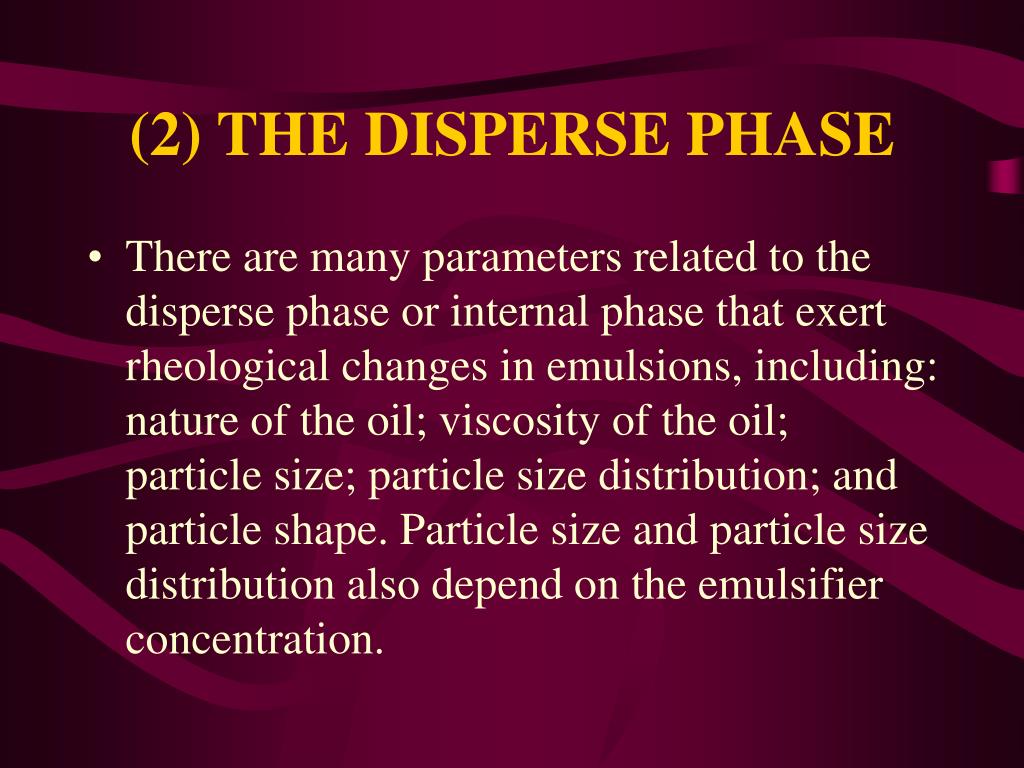 (2) THE DISPERSE PHASE

• There are many parameters related to the disperse phase or internal phase that exert rheological changes in emulsions, including: nature of the oil; viscosity of the oil; particle size; particle size distribution; and particle shape. Particle size and particle size distribution also depend on the emulsifier concentration.